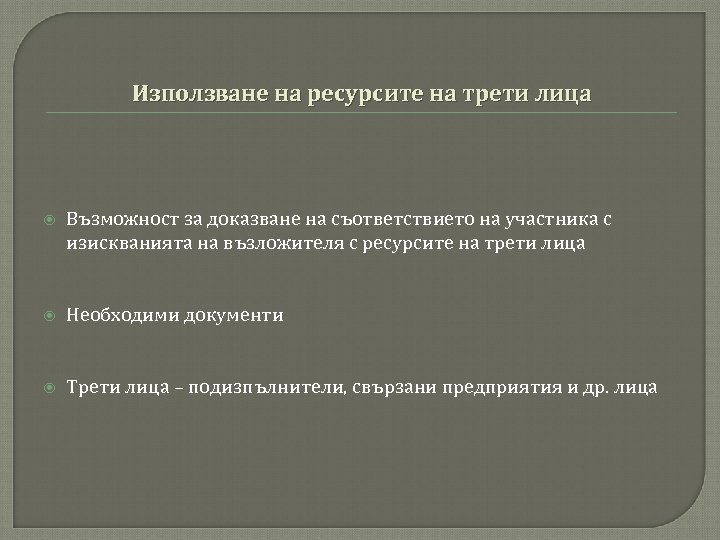 Използване на ресурсите на трети лица

Възможност за доказване на съответствието на участника с изискванията на възложителя с ресурсите на трети лица

Необходими документи

Трети лица – подизпълнители, свързани предприятия и др. лица